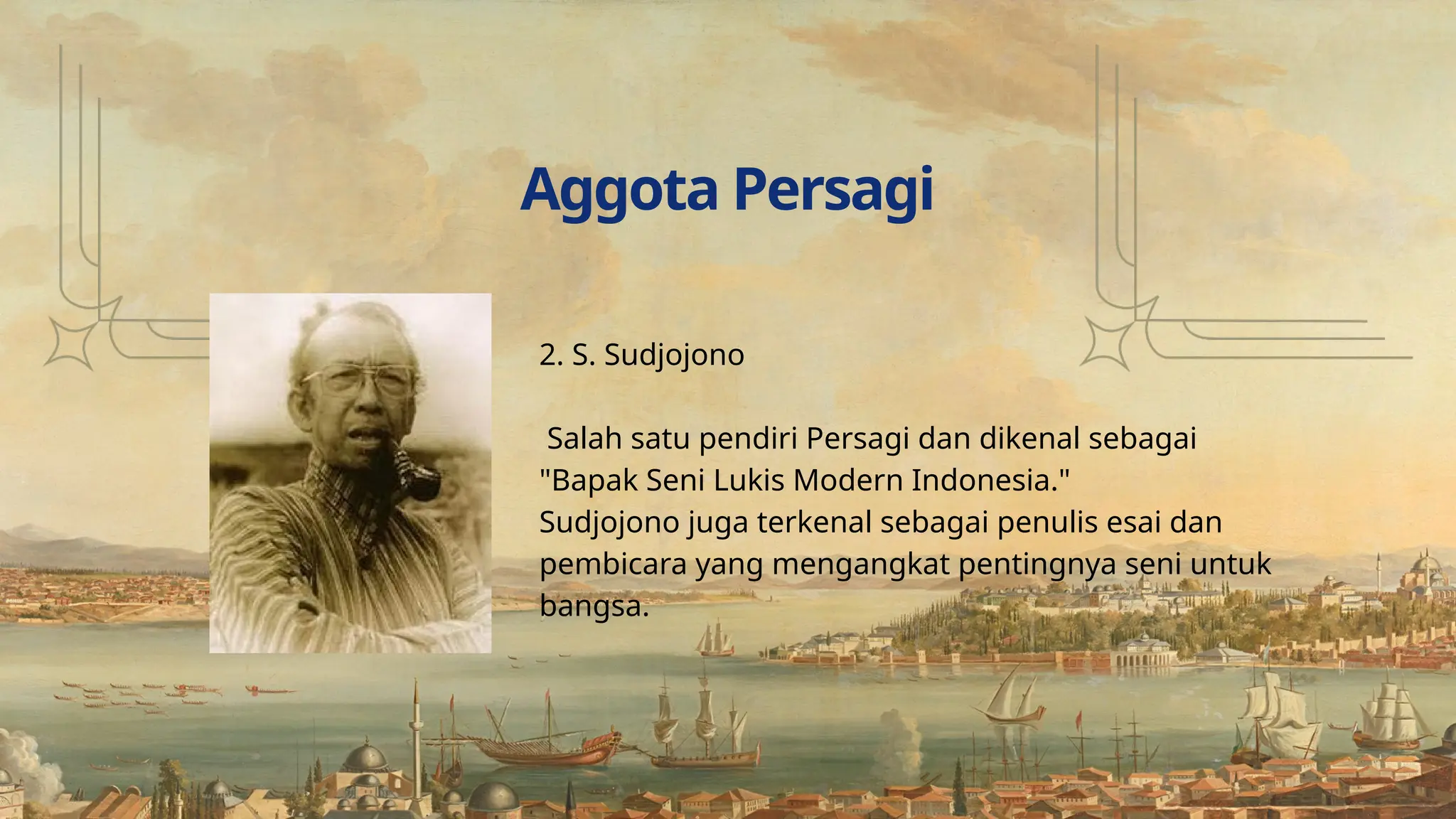 Aggota Persagi

2. S. Sudjojono

Salah satu pendiri Persagi dan dikenal sebagai "Bapak Seni Lukis Modern Indonesia." Sudjojono juga terkenal sebagai penulis esai dan pembicara yang mengangkat pentingnya seni untuk bangsa.